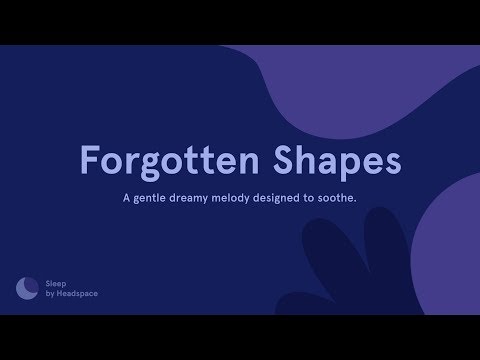 Forgotten Shapes

A gentle dreamy melody designed to soothe.

Sleep
by Headspace